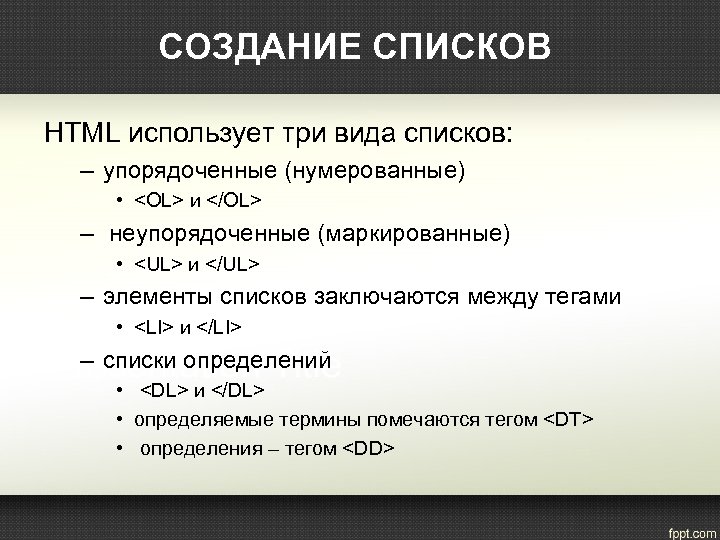 СОЗДАНИЕ СПИСКОВ

HTML использует три вида списков:

– упорядоченные (нумерованные)
• <OL> и </OL>
– неупорядоченные (маркированные)
• <UL> и </UL>
– элементы списков заключаются между тегами
• <LI> и </LI>
– списки определений
• <DL> и </DL>
• определяемые термины помечаются тегом <DT>
• определения – тегом <DD>

fppt.com